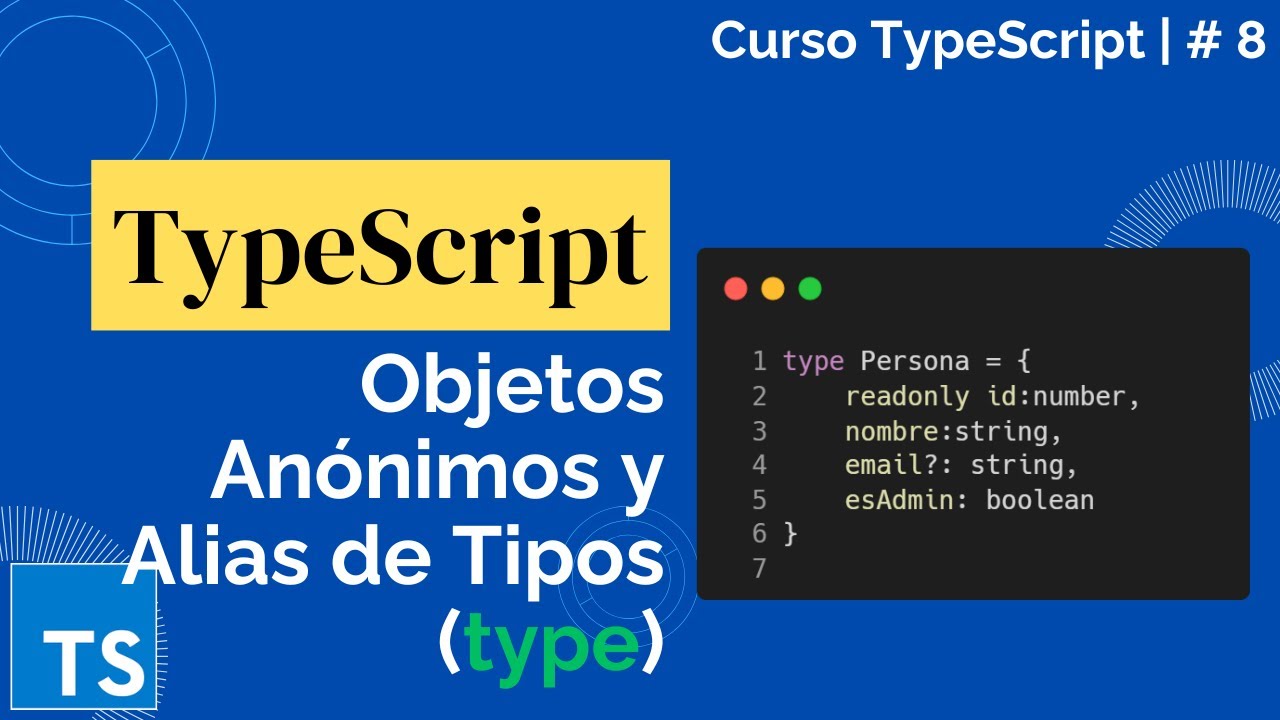 Curso TypeScript | # 8

TypeScript

Objetos Anónimos y Alias de Tipos (type)

1 type Persona = {
2 readonly id:number,
3 nombre:string,
4 email?: string,
5 esAdmin: boolean
6 }
7

TS